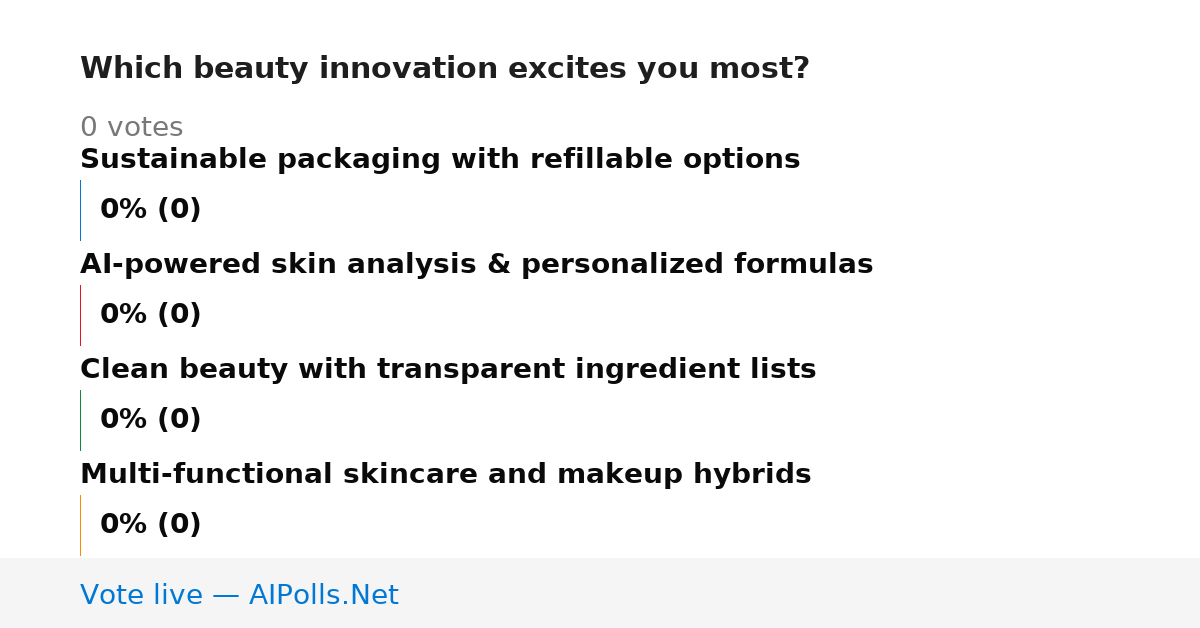 Which beauty innovation excites you most?

0 votes

Sustainable packaging with refillable options

0% (0)

AI-powered skin analysis & personalized formulas

0% (0)

Clean beauty with transparent ingredient lists

0% (0)

Multi-functional skincare and makeup hybrids

0% (0)

Vote live — AIPolls.Net